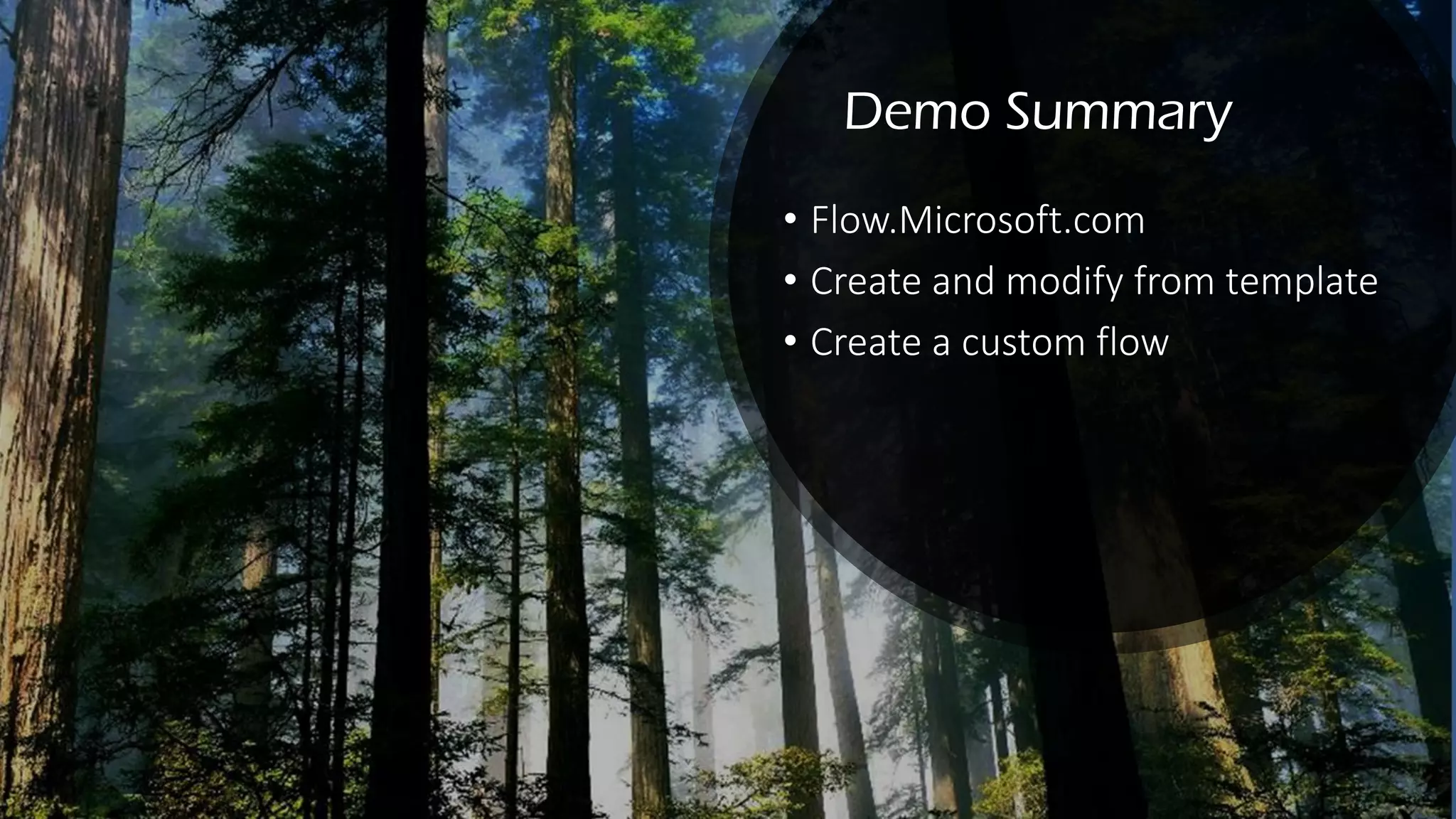 Demo Summary

• Flow.Microsoft.com
• Create and modify from template
• Create a custom flow